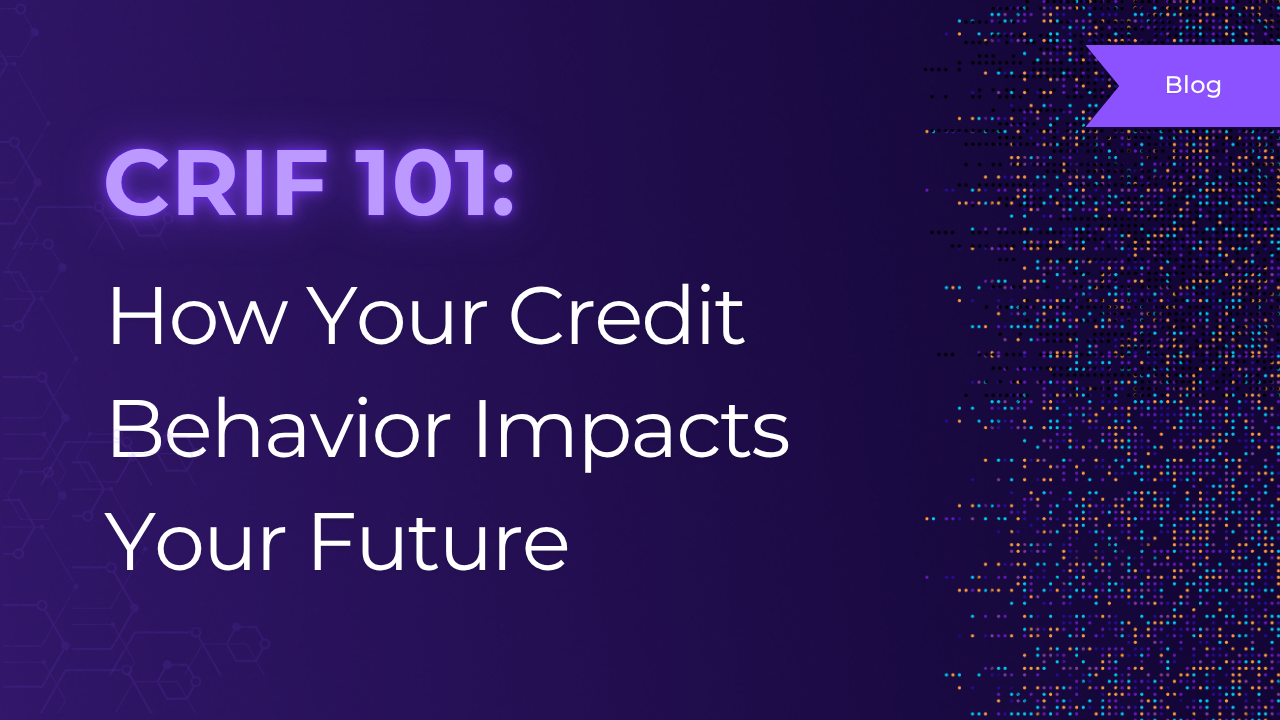 Blog

CRIF 101:

How Your Credit Behavior Impacts Your Future